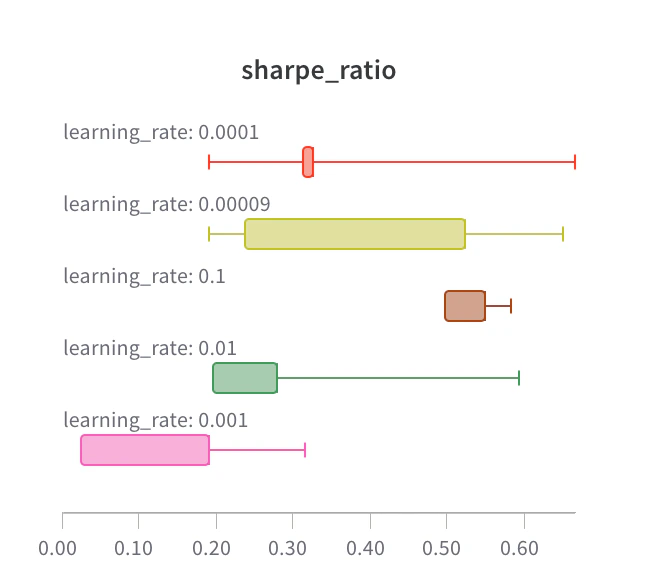 sharpe_ratio

learning_rate: 0.0001

learning_rate: 0.00009

learning_rate: 0.1

learning_rate: 0.01

learning_rate: 0.001

0.00 0.10 0.20 0.30 0.40 0.50 0.60